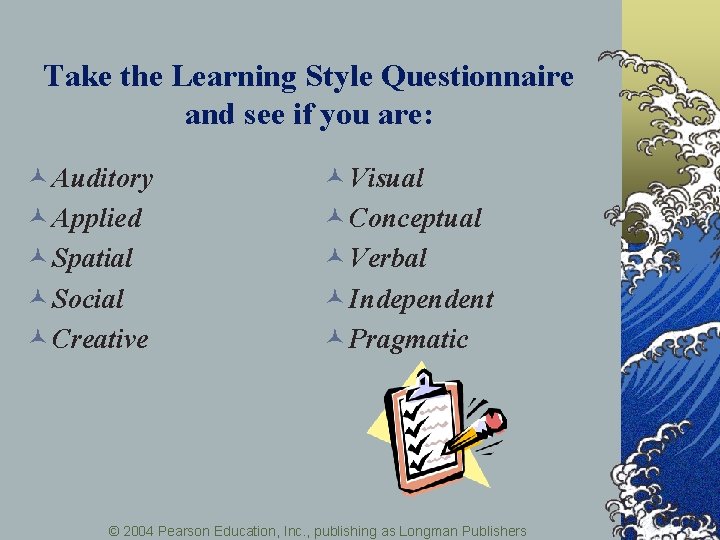 Take the Learning Style Questionnaire and see if you are:

Auditory
Applied
Spatial
Social
Creative

Visual
Conceptual
Verbal
Independent
Pragmatic

© 2004 Pearson Education, Inc., publishing as Longman Publishers